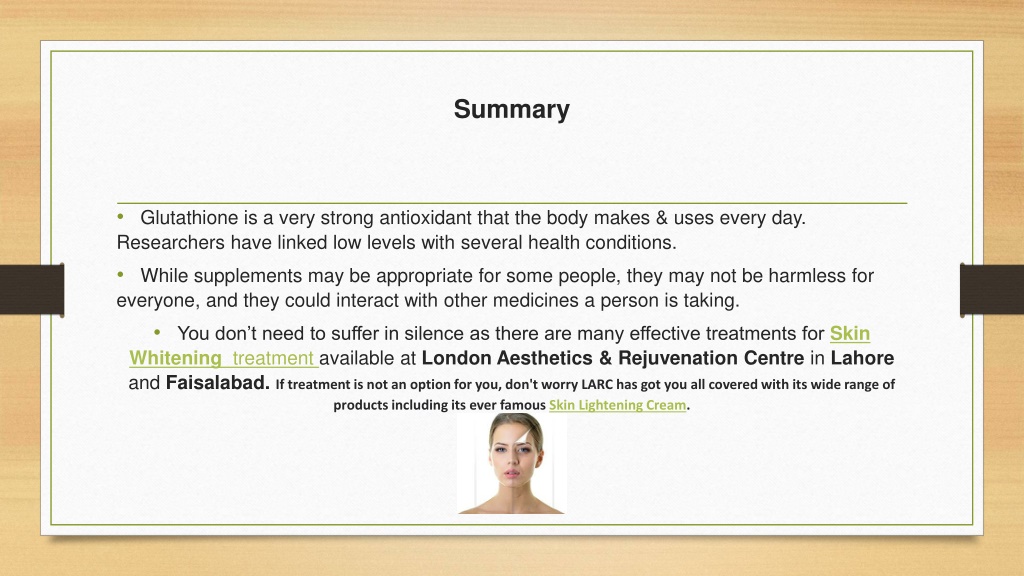 Summary

• Glutathione is a very strong antioxidant that the body makes & uses every day. Researchers have linked low levels with several health conditions.

• While supplements may be appropriate for some people, they may not be harmless for everyone, and they could interact with other medicines a person is taking.

• You don't need to suffer in silence as there are many effective treatments for Skin Whitening treatment available at London Aesthetics & Rejuvenation Centre in Lahore and Faisalabad. If treatment is not an option for you, don't worry LARC has got you all covered with its wide range of products including its ever famous Skin Lightening Cream.